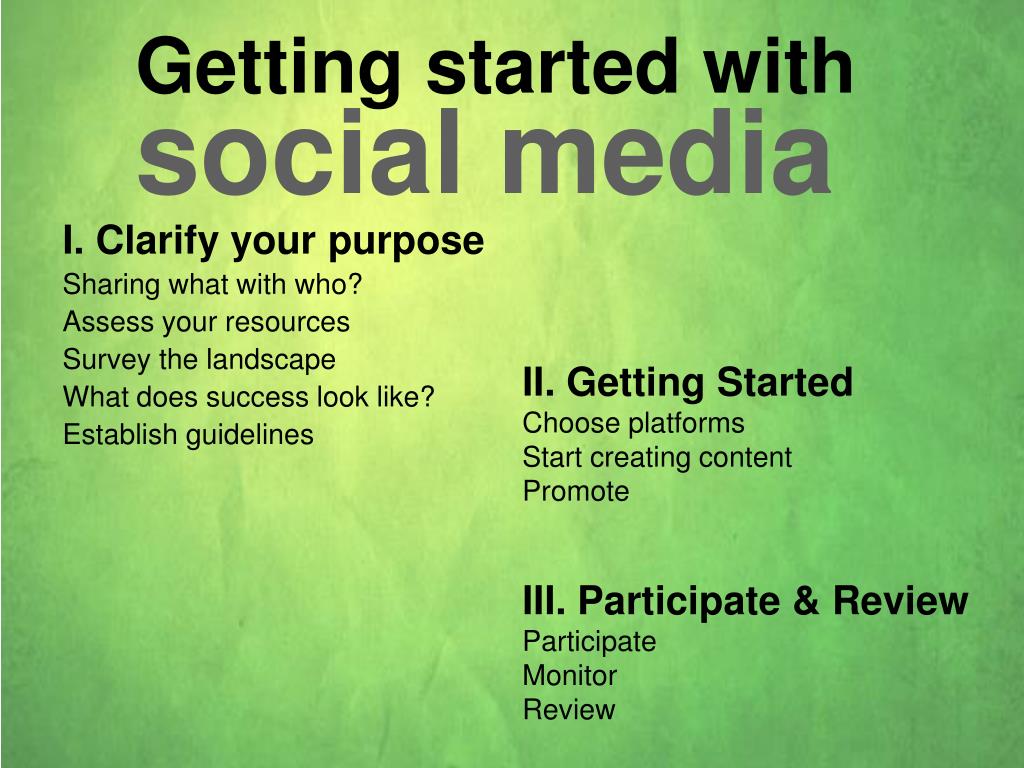 Getting started with
social media

I. Clarify your purpose
Sharing what with who?
Assess your resources
Survey the landscape
What does success look like?
Establish guidelines

II. Getting Started
Choose platforms
Start creating content
Promote

III. Participate & Review
Participate
Monitor
Review